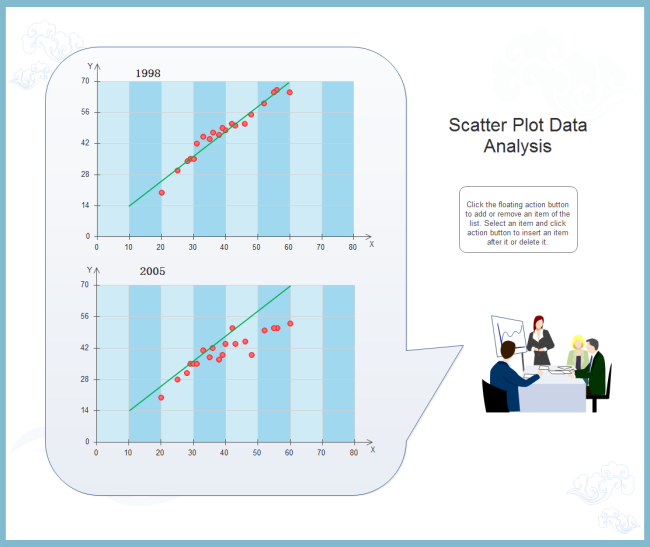 Y
1998
70
56
42
28
14
0
0 10 20 30 40 50 60 70 80
X

Y
2005
70
56
42
28
14
0
0 10 20 30 40 50 60 70 80
X

Scatter Plot Data Analysis

Click the floating action button to add or remove an item of the list. Select an item and click action button to insert an item after it or delete it.